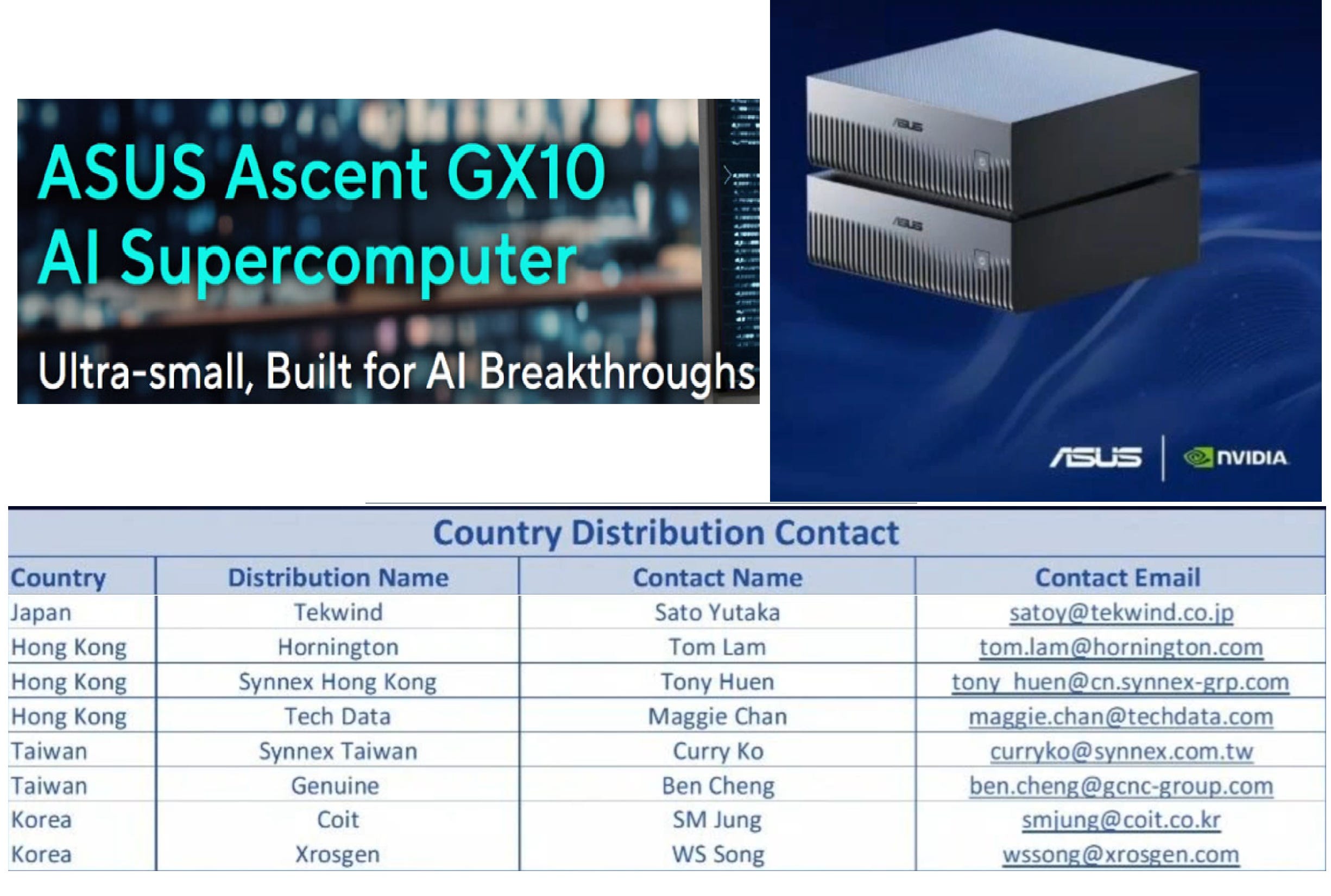 ASUS Ascent GX10
AI Supercomputer

Ultra-small, Built for AI Breakthroughs

ASUS

ASUS

ASUS | NVIDIA

Country Distribution Contact

| Country | Distribution Name | Contact Name | Contact Email |
|---|---|---|---|
| Japan | Tekwind | Sato Yutaka | satoy@tekwind.co.jp |
| Hong Kong | Hornington | Tom Lam | tom.lam@hornington.com |
| Hong Kong | Synnex Hong Kong | Tony Huen | tony_huen@cn.synnex-grp.com |
| Hong Kong | Tech Data | Maggie Chan | maggie.chan@techdata.com |
| Taiwan | Synnex Taiwan | Curry Ko | curryko@synnex.com.tw |
| Taiwan | Genuine | Ben Cheng | ben.cheng@gcnc-group.com |
| Korea | Coit | SM Jung | smjung@coit.co.kr |
| Korea | Xrosgen | WS Song | wssong@xrosgen.com |